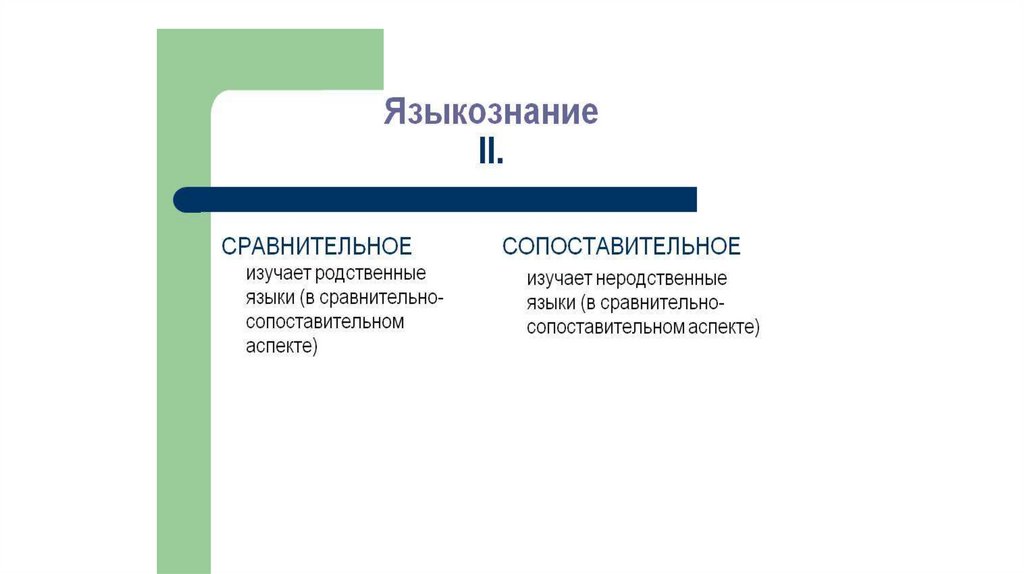 Языкознание
II.

СРАВНИТЕЛЬНОЕ

изучает родственные языки (в сравнительно-сопоставительном аспекте)

СОПОСТАВИТЕЛЬНОЕ

изучает неродственные языки (в сравнительно-сопоставительном аспекте)